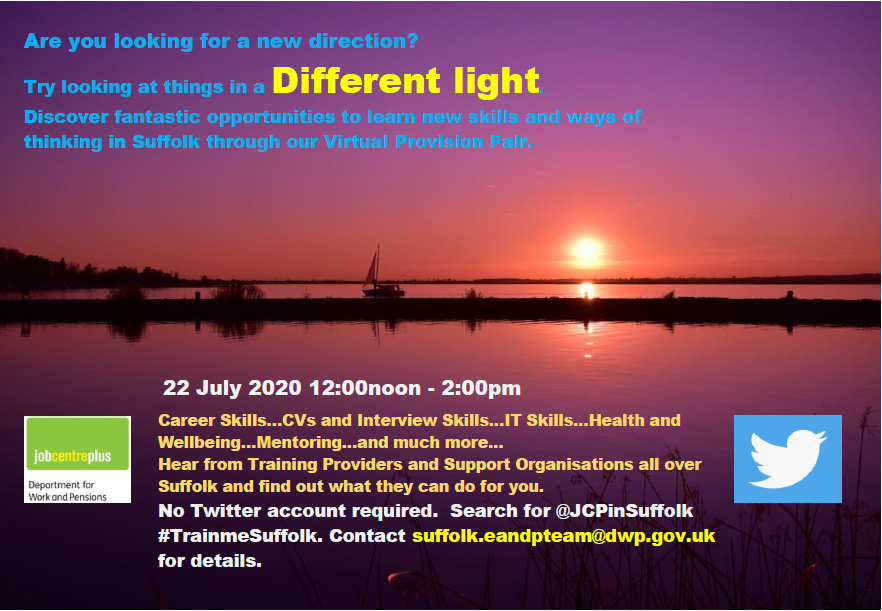 Are you looking for a new direction?

Try looking at things in a Different light.

Discover fantastic opportunities to learn new skills and ways of thinking in Suffolk through our Virtual Provision Fair.

22 July 2020 12:00noon - 2:00pm

jobcentreplus
Department for Work and Pensions

Career Skills...CVs and Interview Skills...IT Skills...Health and Wellbeing...Mentoring...and much more...
Hear from Training Providers and Support Organisations all over Suffolk and find out what they can do for you.

No Twitter account required. Search for @JCPinSuffolk #TrainmeSuffolk. Contact suffolk.eandpteam@dwp.gov.uk for details.